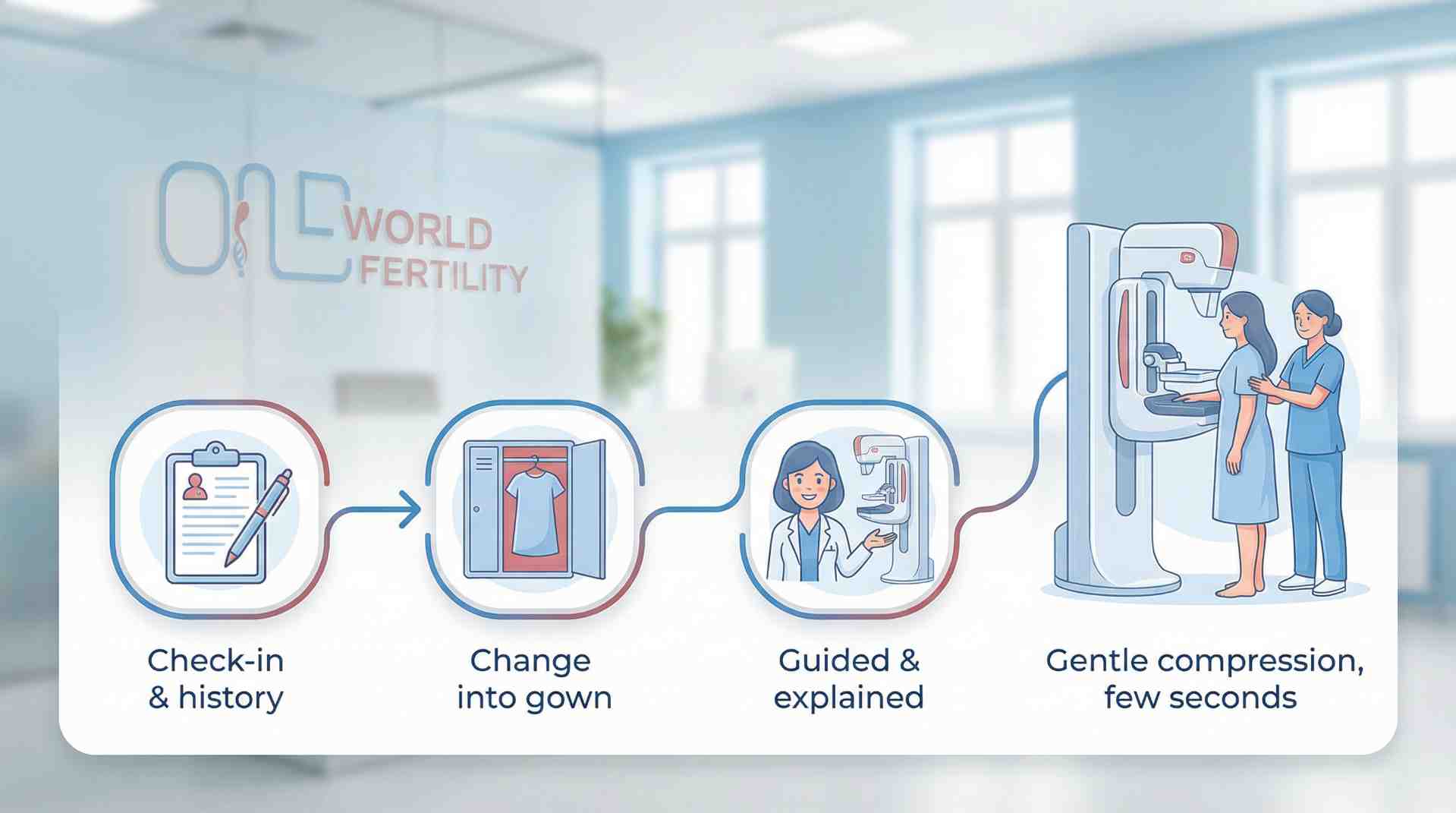 ONE WORLD FERTILITY

Check-in & history

Change into gown

Guided & explained

Gentle compression, few seconds